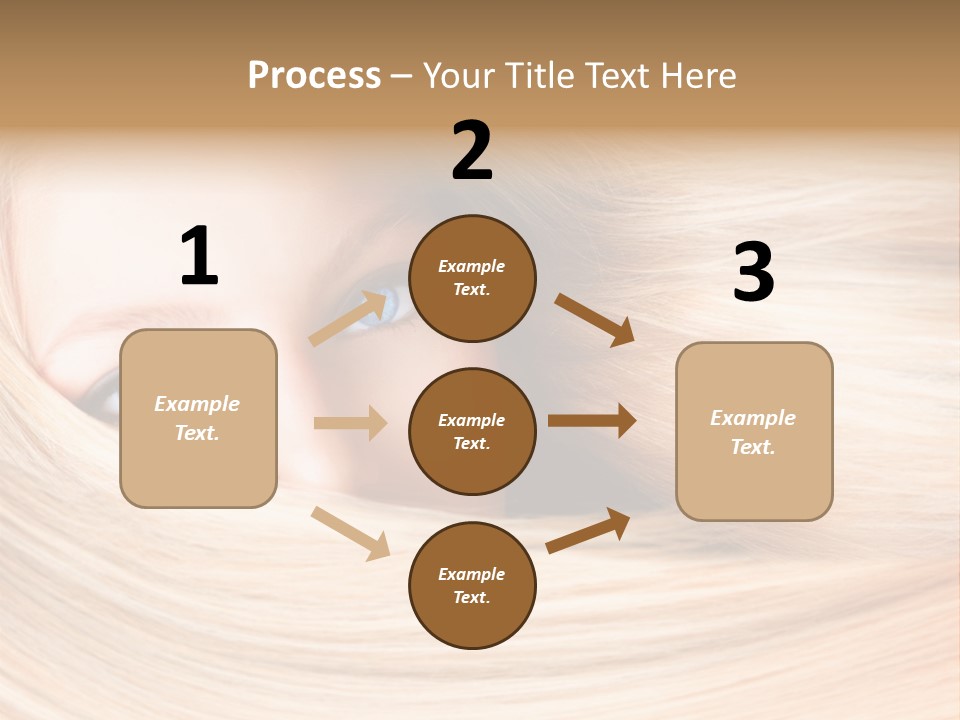 Process – Your Title Text Here

1

Example Text.

2

Example Text.

Example Text.

Example Text.

3

Example Text.